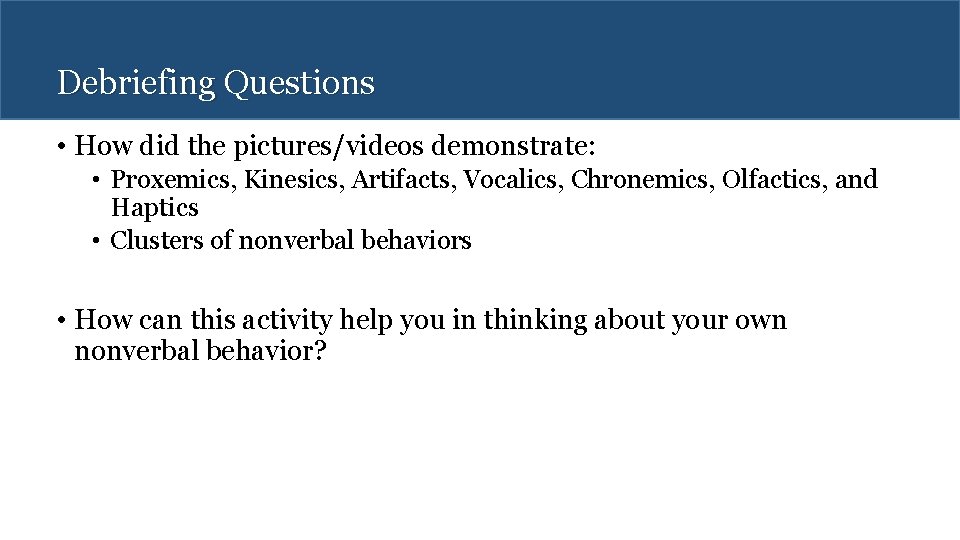 Debriefing Questions

• How did the pictures/videos demonstrate:
  • Proxemics, Kinesics, Artifacts, Vocalics, Chronemics, Olfactics, and Haptics
  • Clusters of nonverbal behaviors

• How can this activity help you in thinking about your own nonverbal behavior?